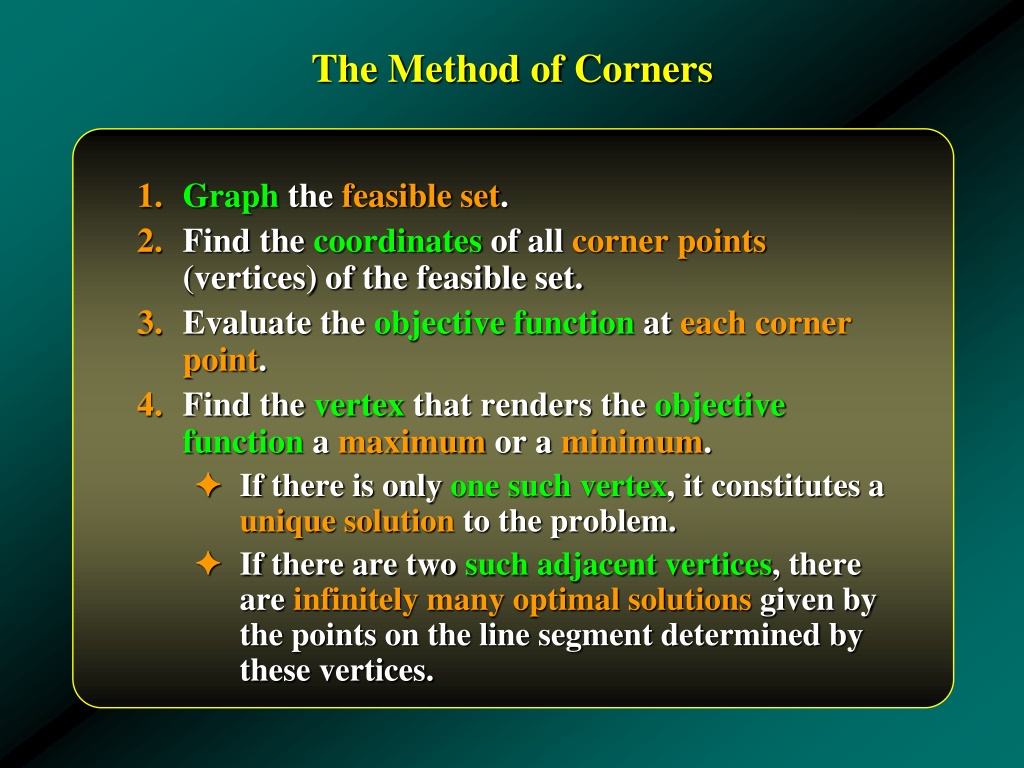 The Method of Corners

1. Graph the feasible set.
2. Find the coordinates of all corner points (vertices) of the feasible set.
3. Evaluate the objective function at each corner point.
4. Find the vertex that renders the objective function a maximum or a minimum.
✦ If there is only one such vertex, it constitutes a unique solution to the problem.
✦ If there are two such adjacent vertices, there are infinitely many optimal solutions given by the points on the line segment determined by these vertices.